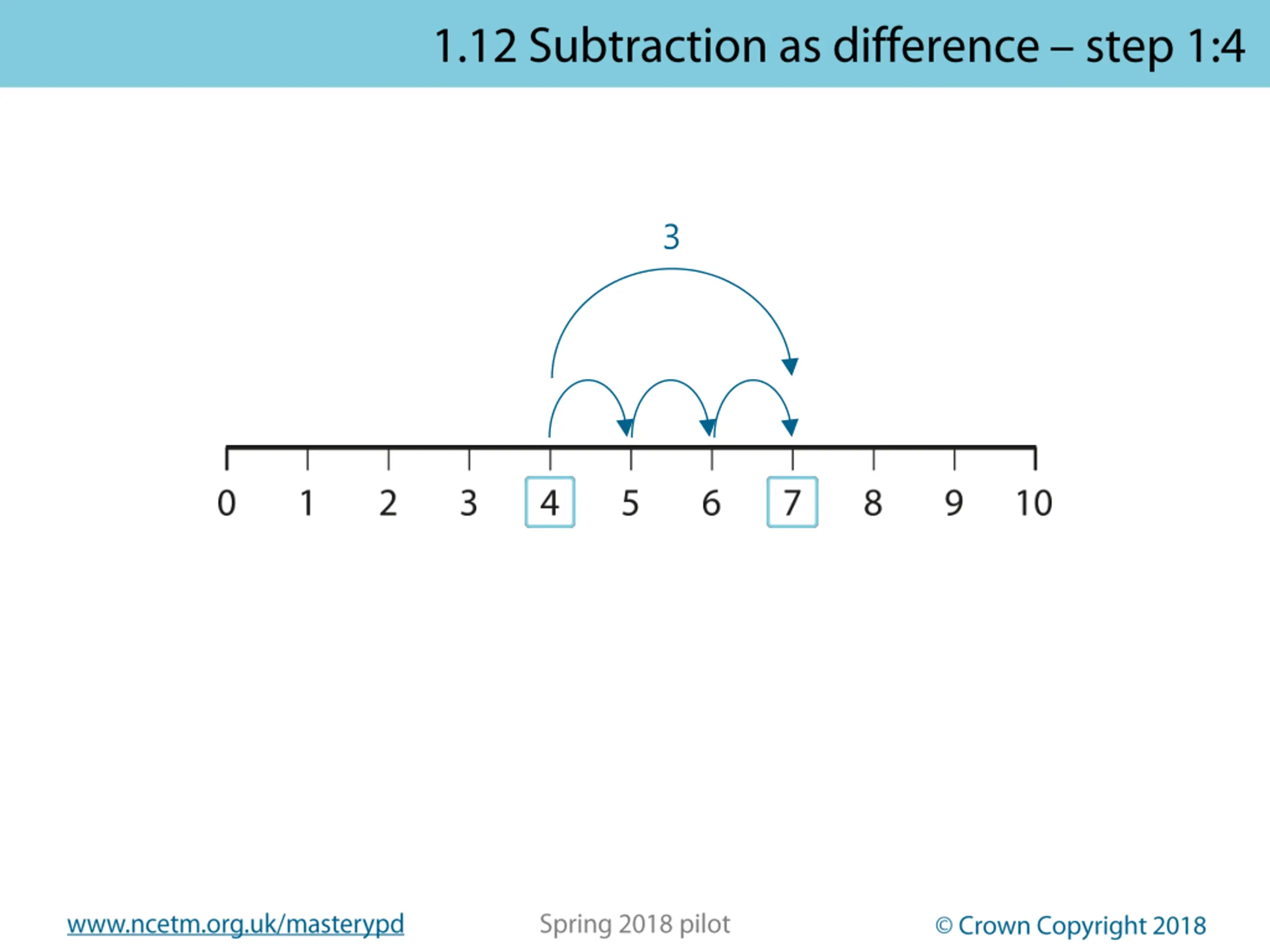 1.12 Subtraction as difference – step 1:4

3

0 1 2 3 4 5 6 7 8 9 10

www.ncetm.org.uk/masterypd

Spring 2018 pilot

© Crown Copyright 2018